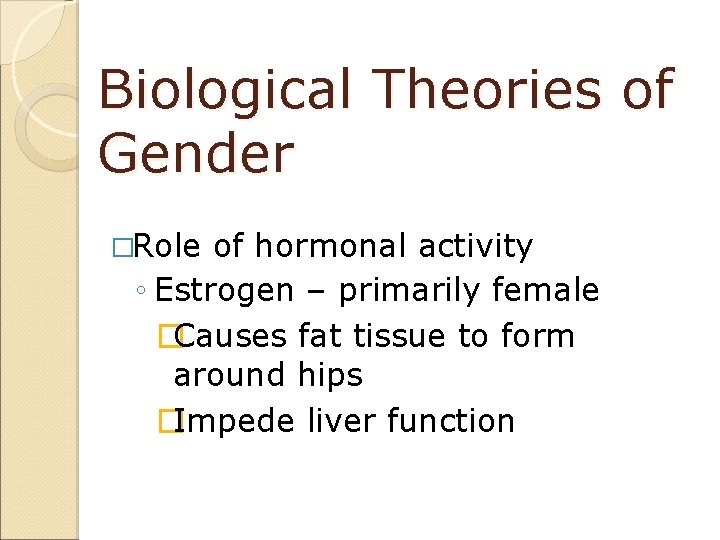 Biological Theories of Gender

□Role of hormonal activity
◦ Estrogen – primarily female
□Causes fat tissue to form around hips
□Impede liver function